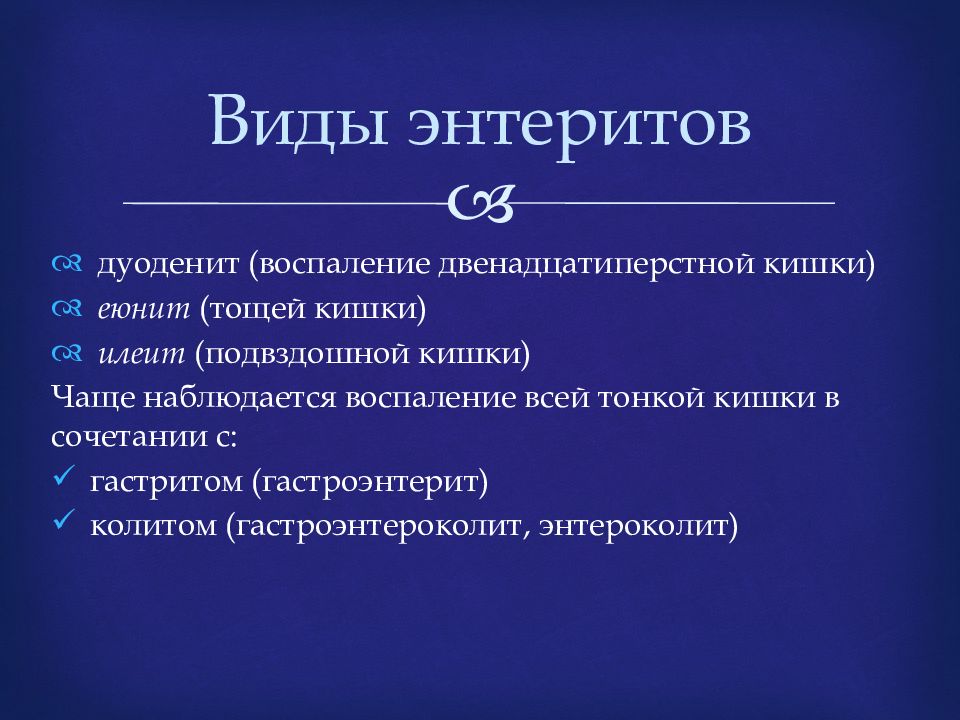 Виды энтеритов

дуоденит (воспаление двенадцатиперстной кишки)
еюнит (тощей кишки)
илеит (подвздошной кишки)
Чаще наблюдается воспаление всей тонкой кишки в сочетании с:
✓ гастритом (гастроэнтерит)
✓ колитом (гастроэнтероколит, энтероколит)